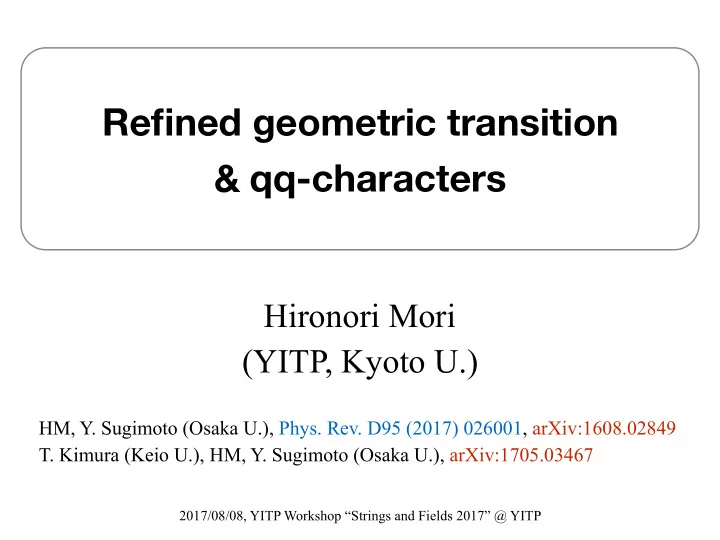 Refined geometric transition
& qq-characters

Hironori Mori
(YITP, Kyoto U.)

HM, Y. Sugimoto (Osaka U.), Phys. Rev. D95 (2017) 026001, arXiv:1608.02849
T. Kimura (Keio U.), HM, Y. Sugimoto (Osaka U.), arXiv:1705.03467

2017/08/08, YITP Workshop “Strings and Fields 2017” @ YITP